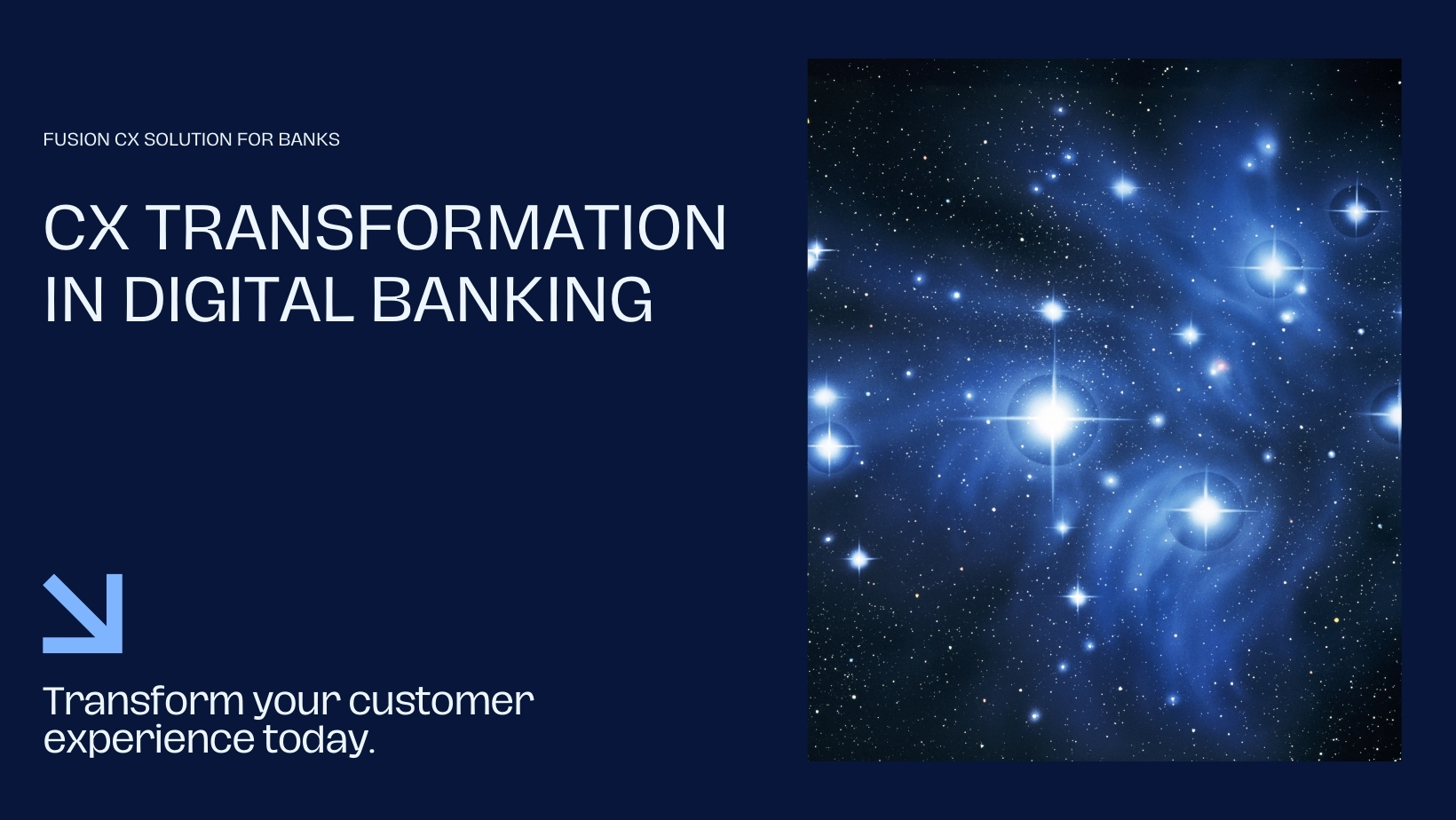 FUSION CX SOLUTION FOR BANKS

CX TRANSFORMATION IN DIGITAL BANKING

Transform your customer experience today.